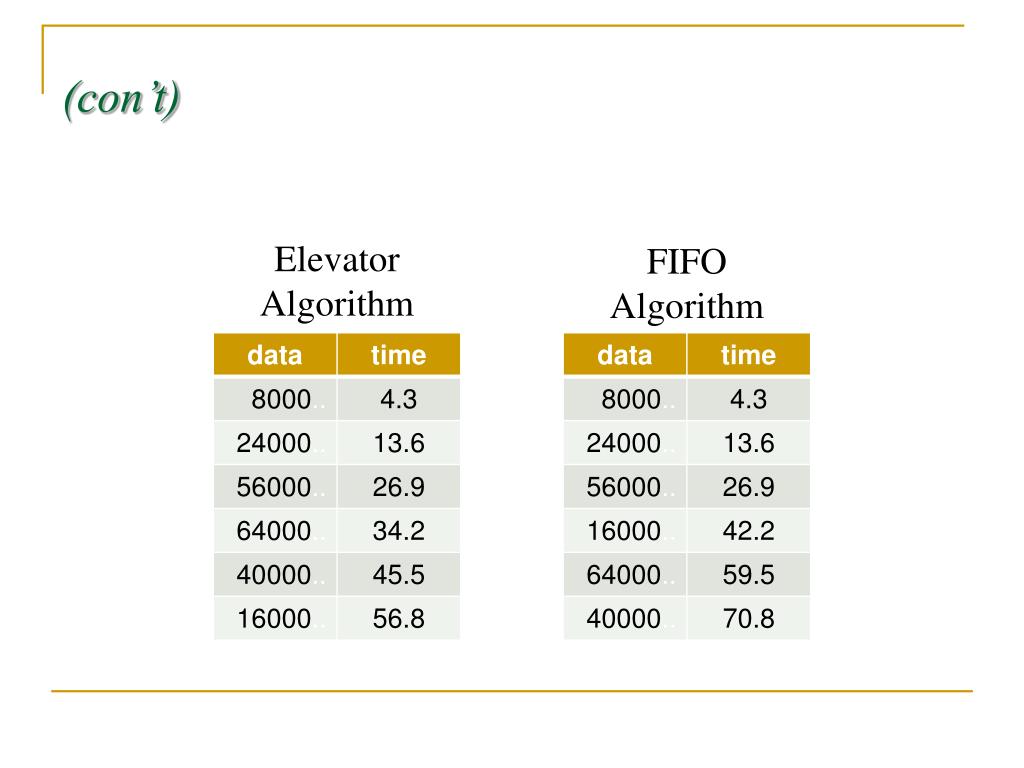 (con't)

Elevator Algorithm

| data | time |
|---|---|
| 8000.. | 4.3 |
| 24000.. | 13.6 |
| 56000.. | 26.9 |
| 64000.. | 34.2 |
| 40000.. | 45.5 |
| 16000.. | 56.8 |

FIFO Algorithm

| data | time |
|---|---|
| 8000.. | 4.3 |
| 24000.. | 13.6 |
| 56000.. | 26.9 |
| 16000.. | 42.2 |
| 64000.. | 59.5 |
| 40000.. | 70.8 |